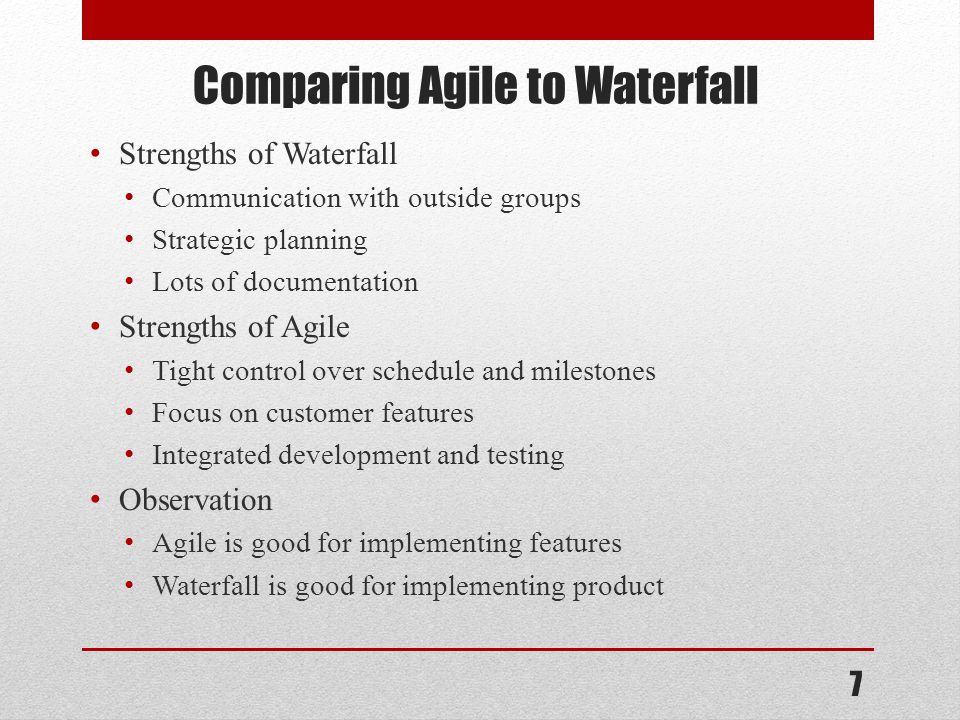 Comparing Agile to Waterfall

• Strengths of Waterfall
 • Communication with outside groups
 • Strategic planning
 • Lots of documentation
• Strengths of Agile
 • Tight control over schedule and milestones
 • Focus on customer features
 • Integrated development and testing
• Observation
 • Agile is good for implementing features
 • Waterfall is good for implementing product

7